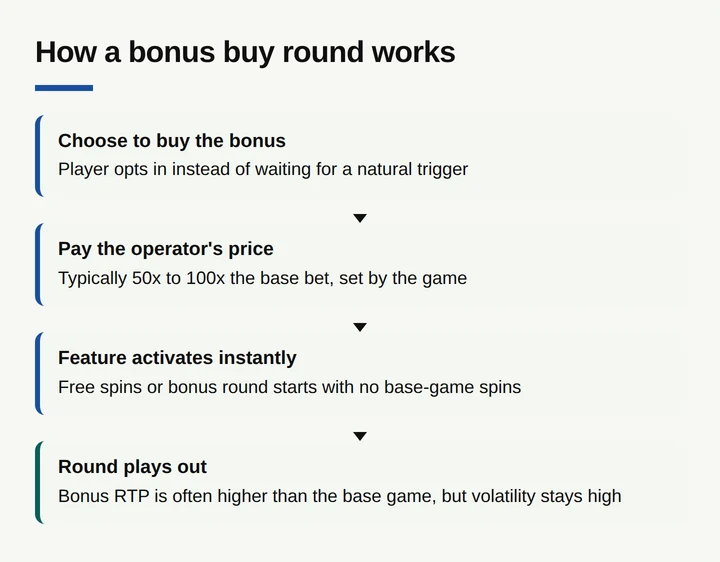 How a bonus buy round works

Choose to buy the bonus
Player opts in instead of waiting for a natural trigger

Pay the operator's price
Typically 50x to 100x the base bet, set by the game

Feature activates instantly
Free spins or bonus round starts with no base-game spins

Round plays out
Bonus RTP is often higher than the base game, but volatility stays high